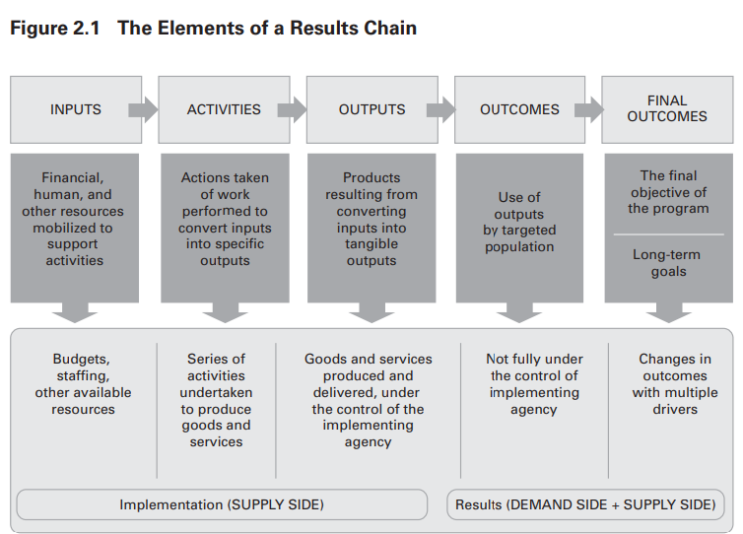 Figure 2.1 The Elements of a Results Chain

INPUTS

ACTIVITIES

OUTPUTS

OUTCOMES

FINAL OUTCOMES

Financial, human, and other resources mobilized to support activities

Actions taken of work performed to convert inputs into specific outputs

Products resulting from converting inputs into tangible outputs

Use of outputs by targeted population

The final objective of the program

Long-term goals

Budgets, staffing, other available resources

Series of activities undertaken to produce goods and services

Goods and services produced and delivered, under the control of the implementing agency

Not fully under the control of implementing agency

Changes in outcomes with multiple drivers

Implementation (SUPPLY SIDE)

Results (DEMAND SIDE + SUPPLY SIDE)